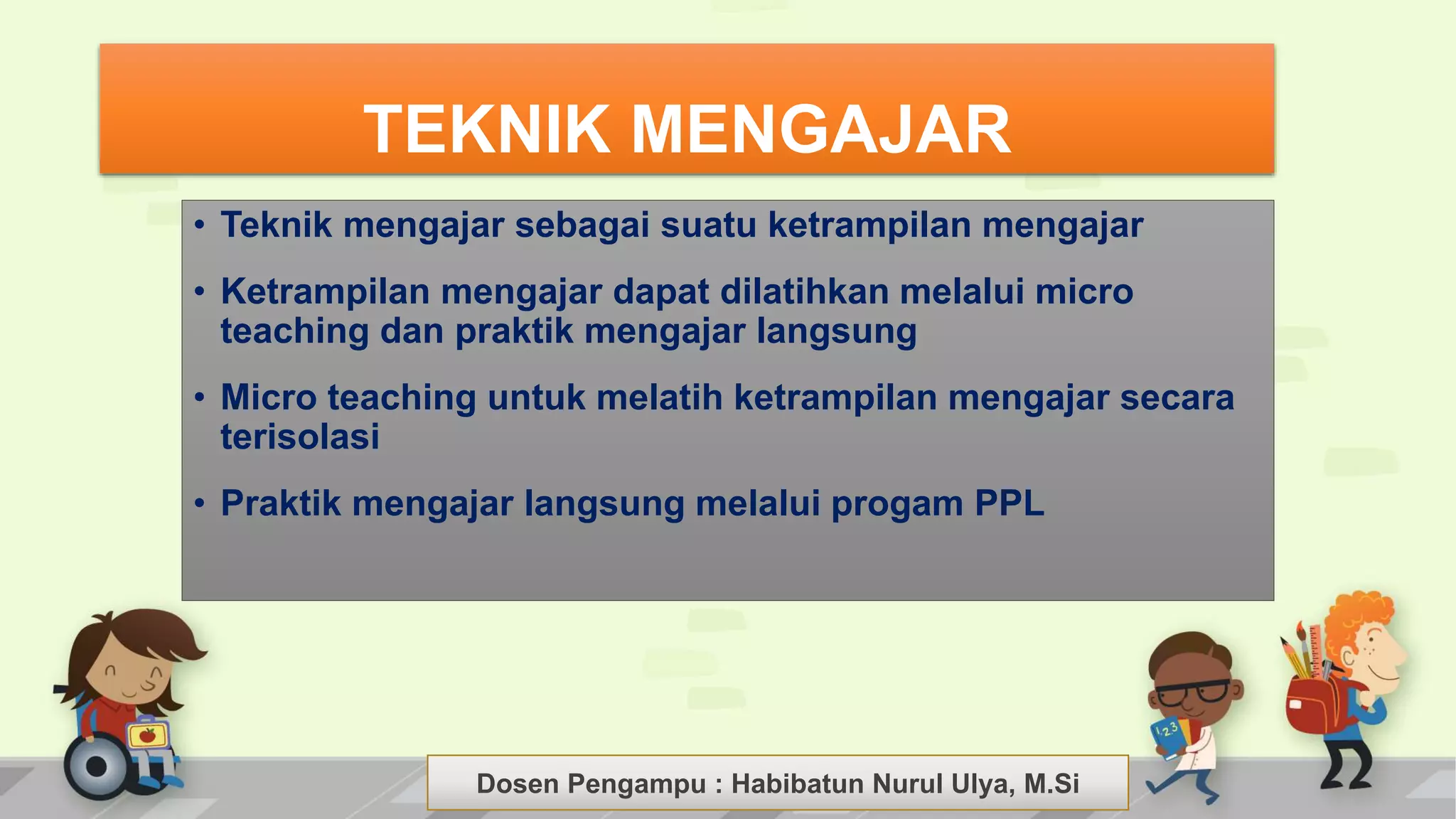 TEKNIK MENGAJAR

• Teknik mengajar sebagai suatu ketrampilan mengajar

• Ketrampilan mengajar dapat dilatihkan melalui micro teaching dan praktik mengajar langsung

• Micro teaching untuk melatih ketrampilan mengajar secara terisolasi

• Praktik mengajar langsung melalui progam PPL

123

Dosen Pengampu : Habibatun Nurul Ulya, M.Si